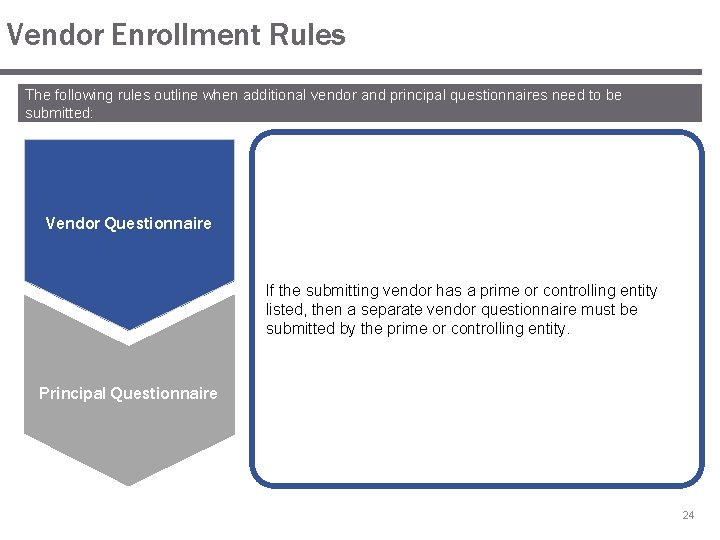 Vendor Enrollment Rules

The following rules outline when additional vendor and principal questionnaires need to be submitted:

Vendor Questionnaire

Principal Questionnaire

If the submitting vendor has a prime or controlling entity listed, then a separate vendor questionnaire must be submitted by the prime or controlling entity.

24